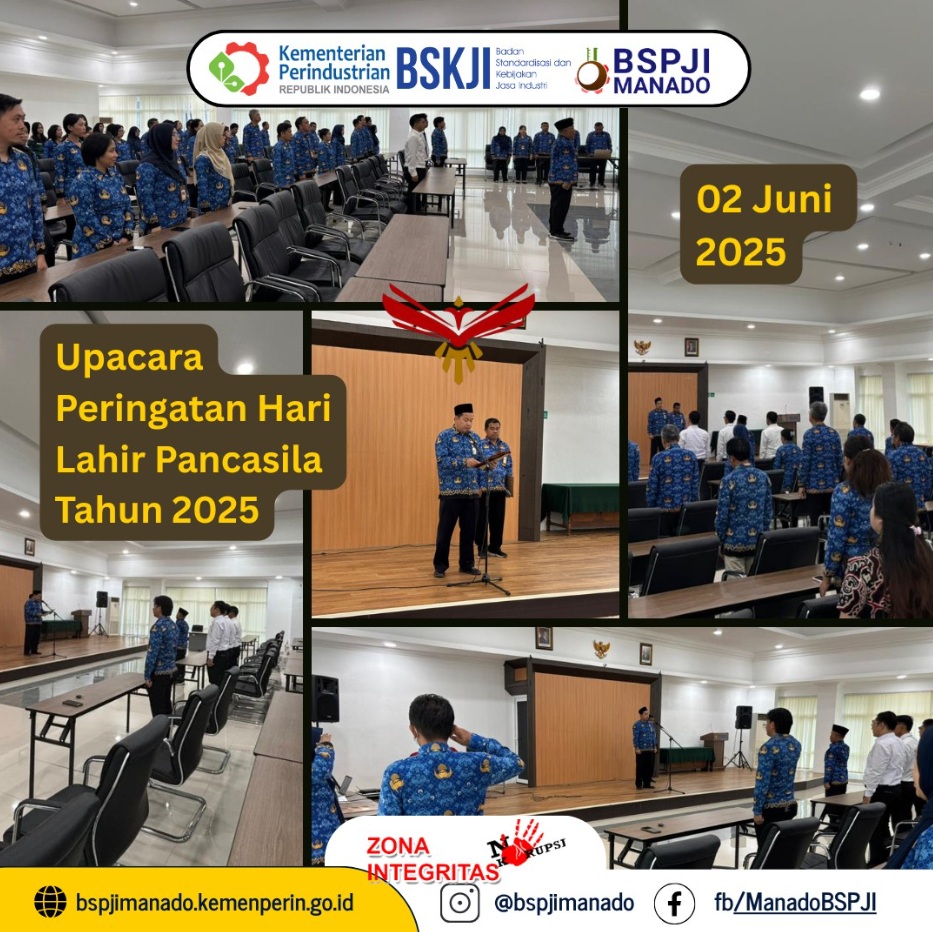 Kementerian Perindustrian
REPUBLIK INDONESIA

BSKJI
Badan Standardisasi dan Kebijakan Jasa Industri

BSPJI MANADO

02 Juni 2025

Upacara Peringatan Hari Lahir Pancasila Tahun 2025

ZONA INTEGRITAS

NO KORUPSI

bspjimanado.kemenperin.go.id

@bspjimanado

fb/ManadoBSPJI